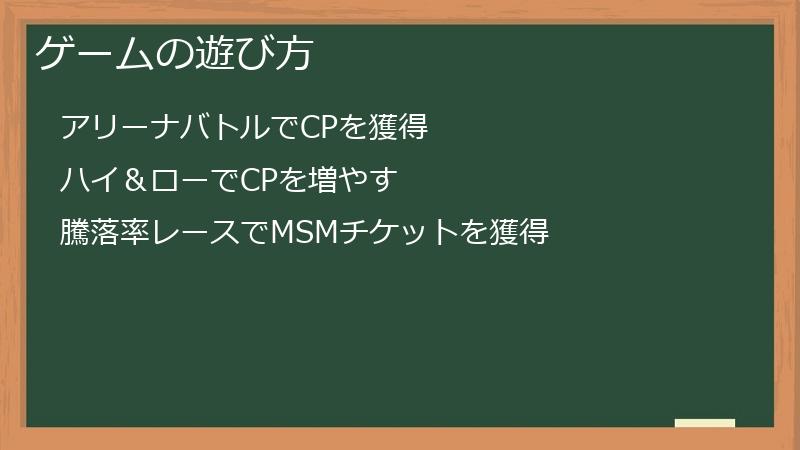 ゲームの遊び方

アリーナバトルでCPを獲得

ハイ＆ローでCPを増やす

騰落率レースでMSMチケットを獲得